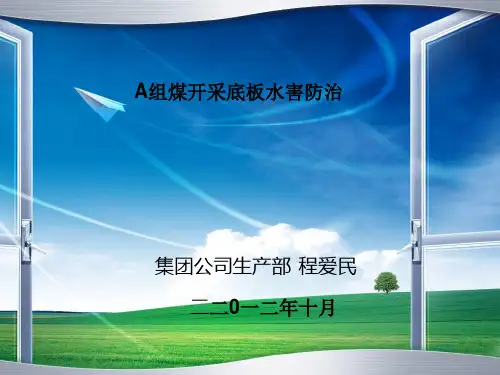 A组煤开采底板水害防治

集团公司生产部 程爱民

二二0一二年十月